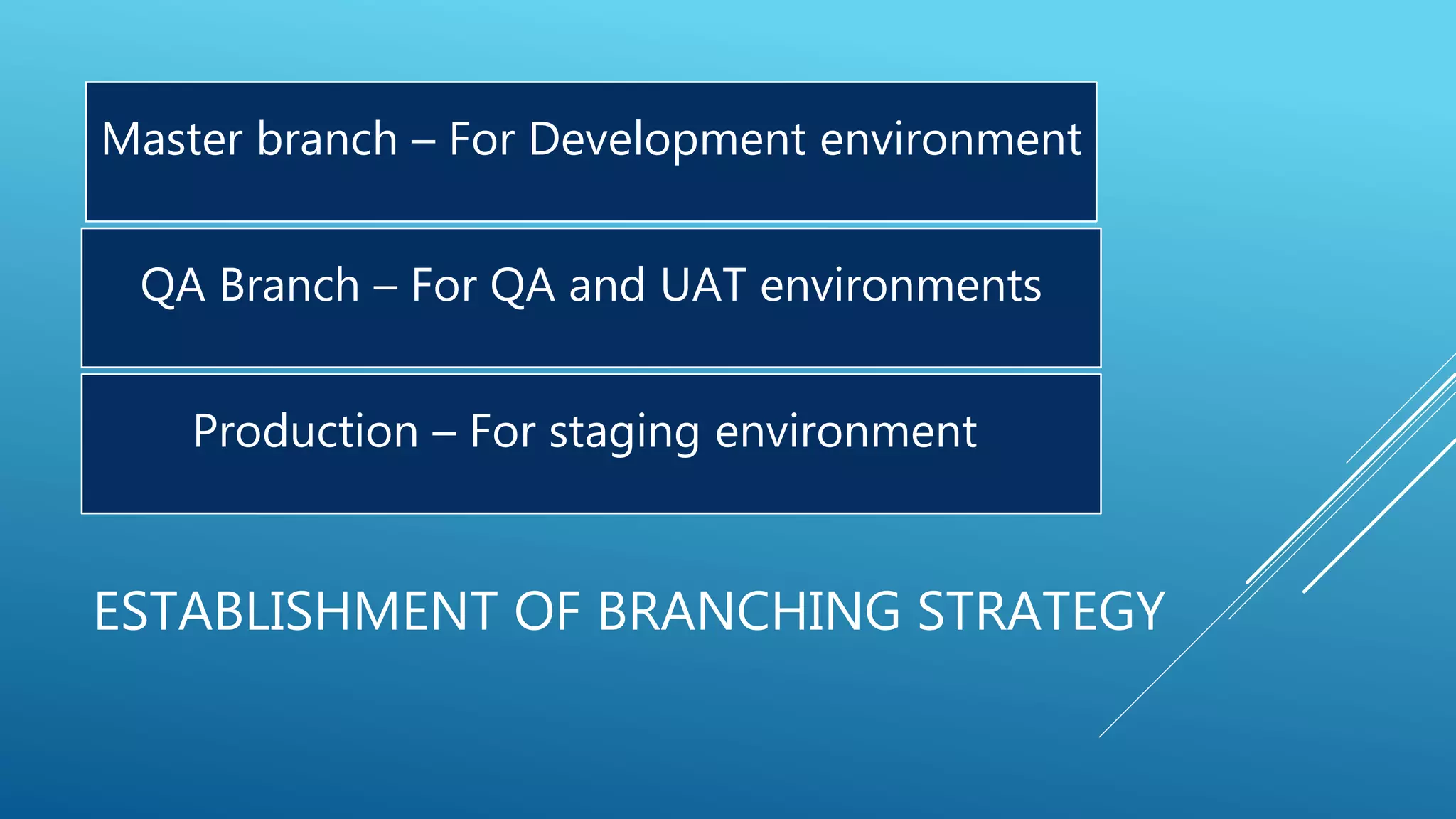 Master branch – For Development environment

QA Branch – For QA and UAT environments

Production – For staging environment

ESTABLISHMENT OF BRANCHING STRATEGY